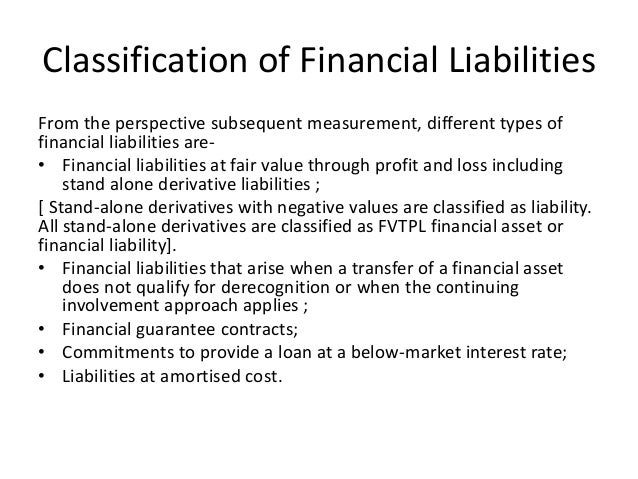 Classification of Financial Liabilities

From the perspective subsequent measurement, different types of financial liabilities are-

• Financial liabilities at fair value through profit and loss including stand alone derivative liabilities ;

[ Stand-alone derivatives with negative values are classified as liability. All stand-alone derivatives are classified as FVTPL financial asset or financial liability].

• Financial liabilities that arise when a transfer of a financial asset does not qualify for derecognition or when the continuing involvement approach applies ;
• Financial guarantee contracts;
• Commitments to provide a loan at a below-market interest rate;
• Liabilities at amortised cost.